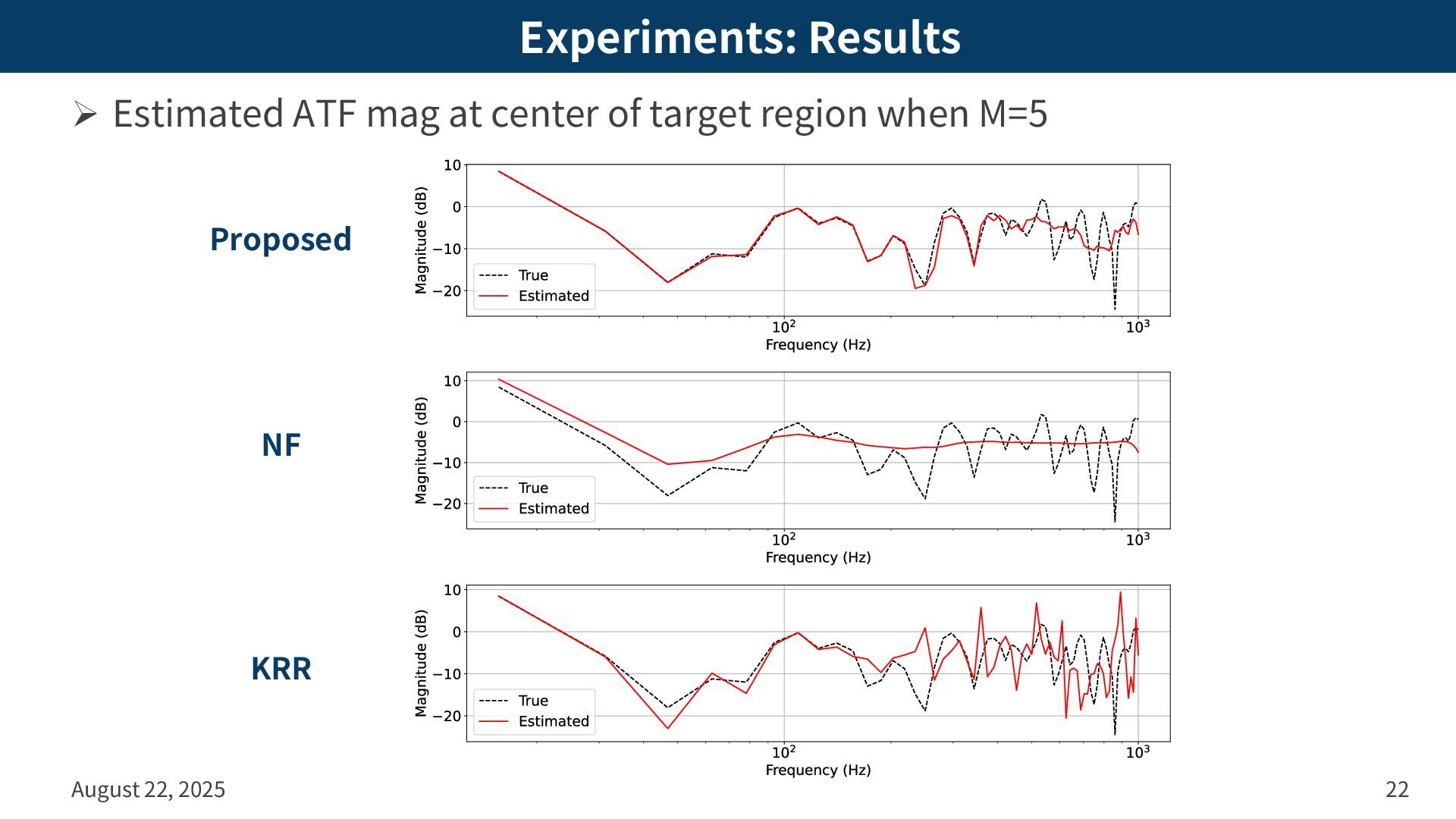 Experiments: Results

➢ Estimated ATF mag at center of target region when M=5

Proposed

10
0
−10
−20
Magnitude (dB)
True
Estimated
$10^2$
$10^3$
Frequency (Hz)

NF

10
0
−10
−20
Magnitude (dB)
True
Estimated
$10^2$
$10^3$
Frequency (Hz)

KRR

10
0
−10
−20
Magnitude (dB)
True
Estimated
$10^2$
$10^3$
Frequency (Hz)

August 22, 2025

22